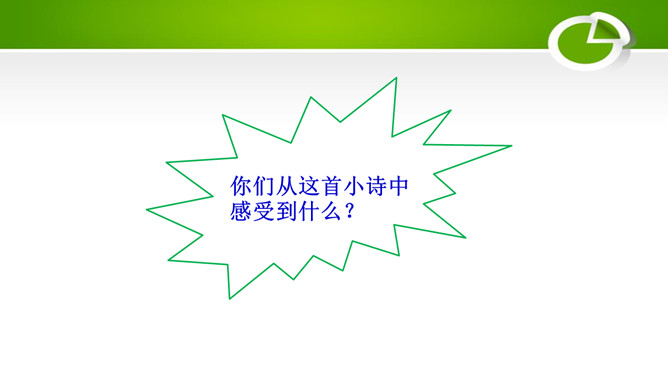 你们从这首小诗中感受到什么？